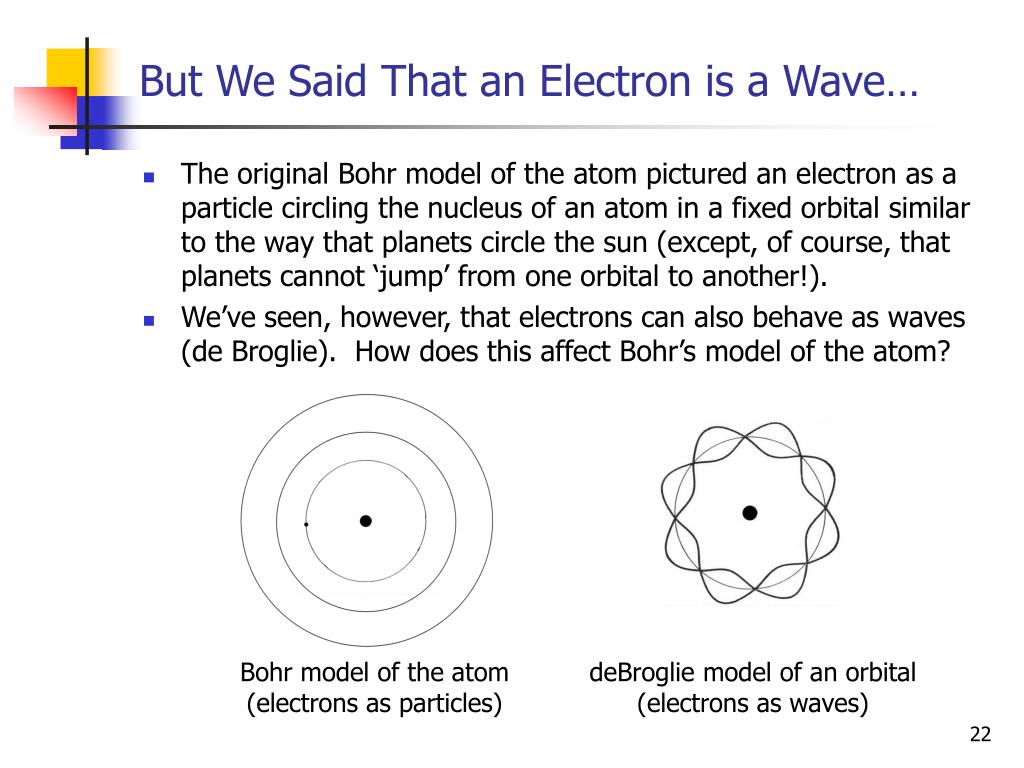 But We Said That an Electron is a Wave…

The original Bohr model of the atom pictured an electron as a particle circling the nucleus of an atom in a fixed orbital similar to the way that planets circle the sun (except, of course, that planets cannot ‘jump’ from one orbital to another!).

We’ve seen, however, that electrons can also behave as waves (de Broglie). How does this affect Bohr’s model of the atom?

Bohr model of the atom
(electrons as particles)

deBroglie model of an orbital
(electrons as waves)

22